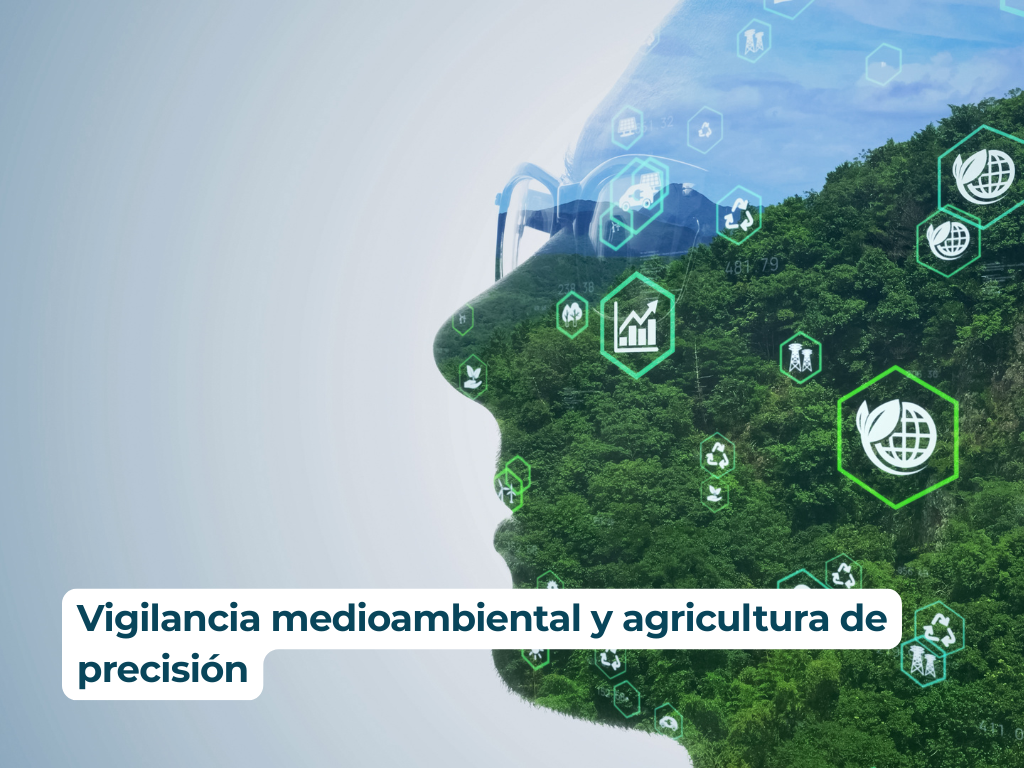 Vigilancia medioambiental y agricultura de precisión